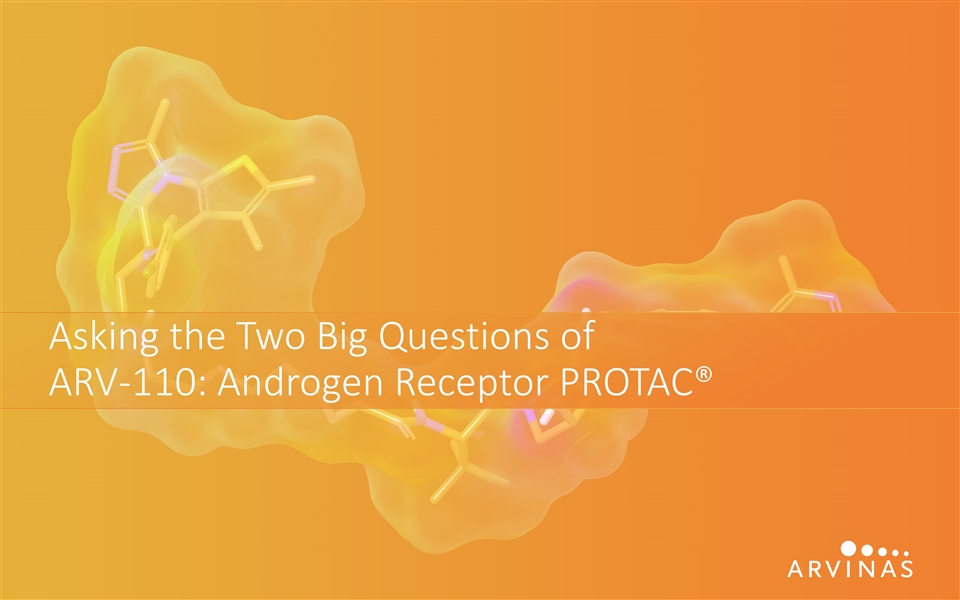 Asking the Two Big Questions of ARV-110: Androgen Receptor PROTAC®

ARVINAS